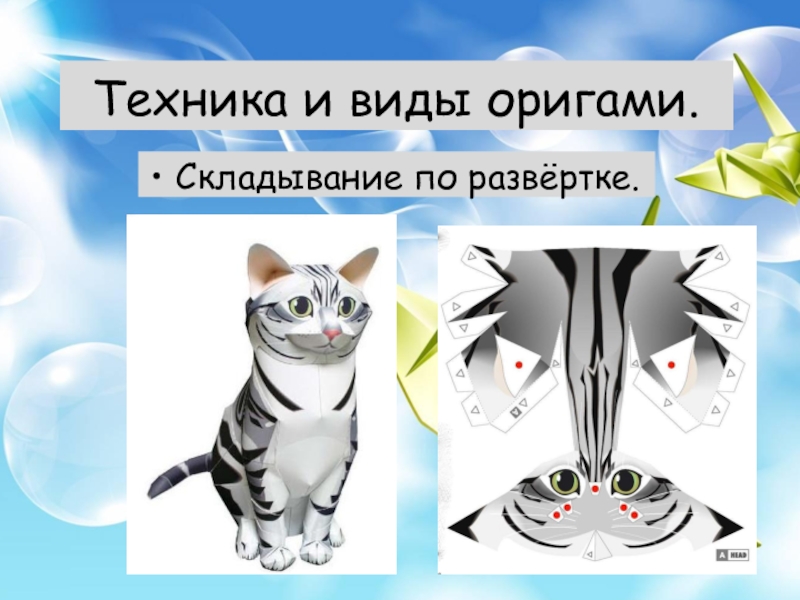 Техника и виды оригами.

• Складывание по развёртке.

A HEAD